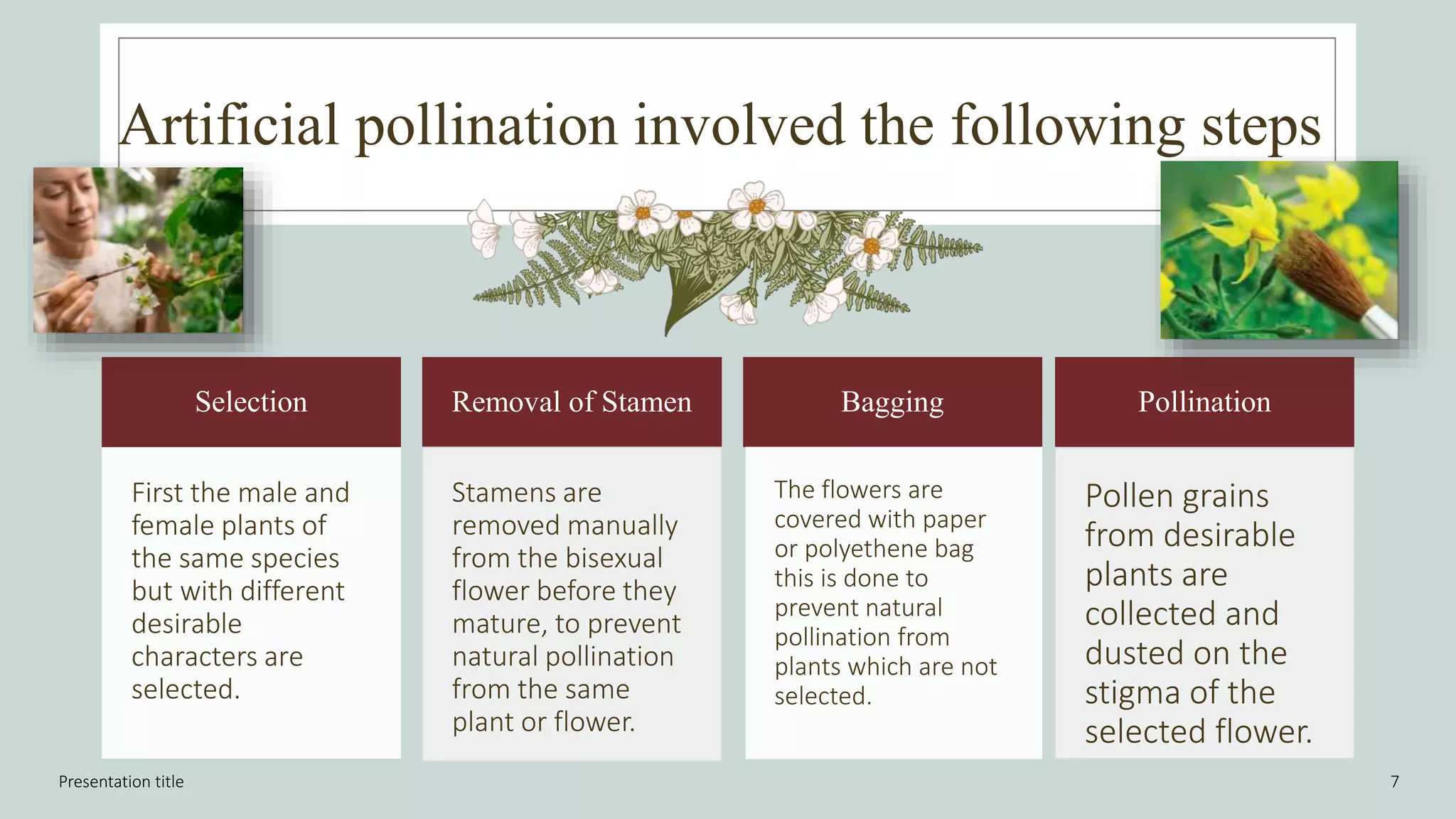 Artificial pollination involved the following steps

Selection

First the male and female plants of the same species but with different desirable characters are selected.

Removal of Stamen

Stamens are removed manually from the bisexual flower before they mature, to prevent natural pollination from the same plant or flower.

Bagging

The flowers are covered with paper or polyethene bag this is done to prevent natural pollination from plants which are not selected.

Pollination

Pollen grains from desirable plants are collected and dusted on the stigma of the selected flower.

Presentation title

7